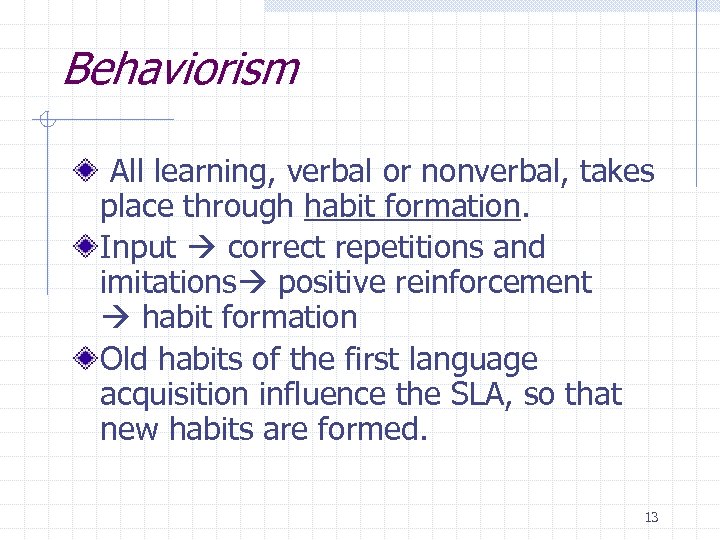 Behaviorism

All learning, verbal or nonverbal, takes place through habit formation.

Input → correct repetitions and imitations→ positive reinforcement → habit formation

Old habits of the first language acquisition influence the SLA, so that new habits are formed.

13